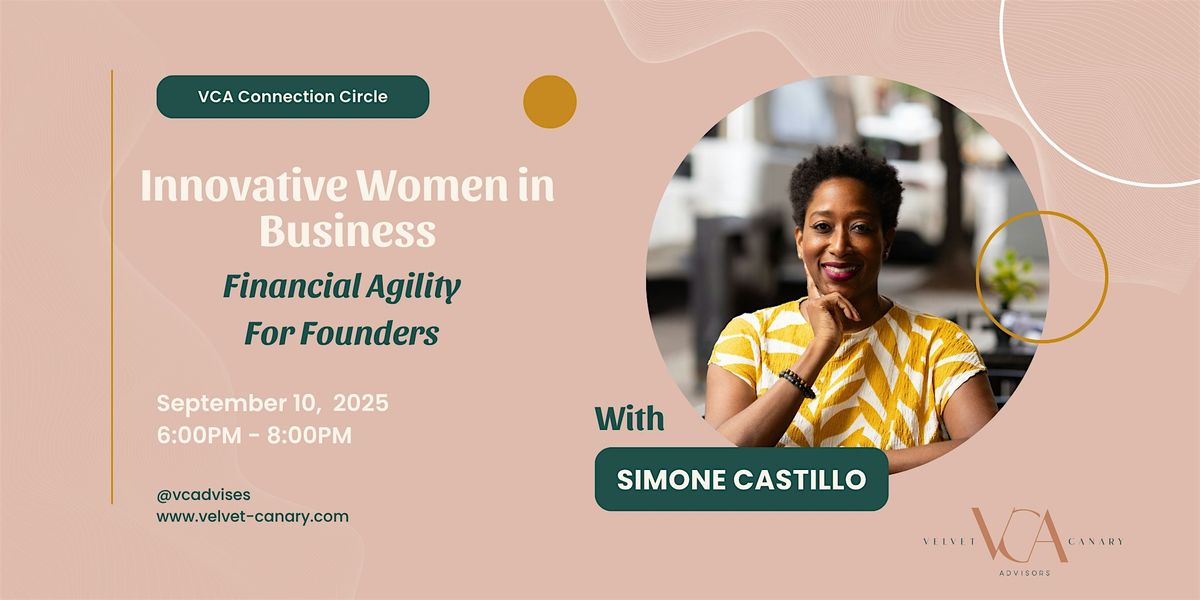 VCA Connection Circle

Innovative Women in Business

Financial Agility For Founders

September 10, 2025
6:00PM - 8:00PM

@vcadvises
www.velvet-canary.com

With

SIMONE CASTILLO

VELVET VCA CANARY
ADVISORS